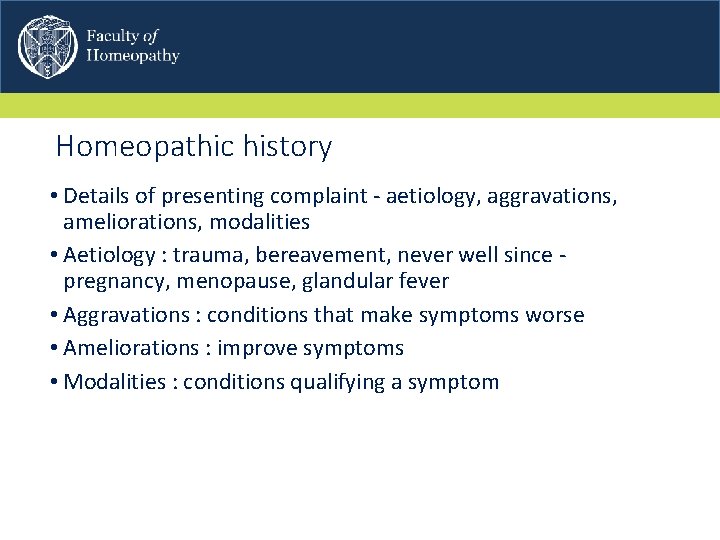 Faculty of
Homeopathy

Homeopathic history

• Details of presenting complaint - aetiology, aggravations, ameliorations, modalities
• Aetiology : trauma, bereavement, never well since - pregnancy, menopause, glandular fever
• Aggravations : conditions that make symptoms worse
• Ameliorations : improve symptoms
• Modalities : conditions qualifying a symptom